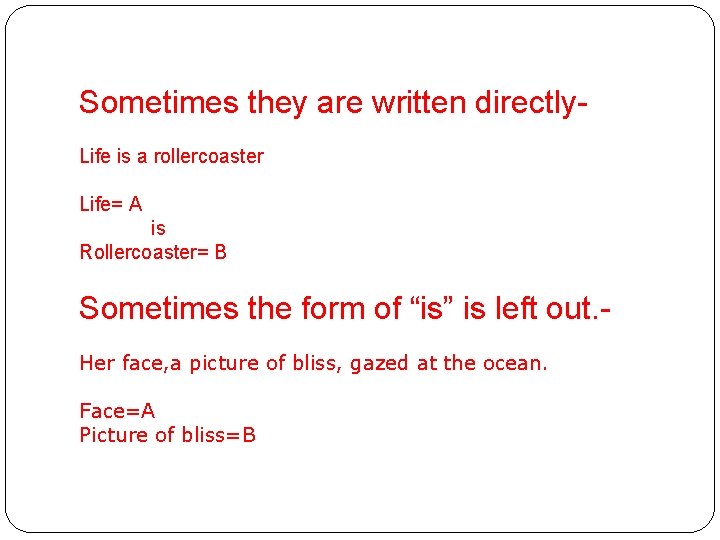 Sometimes they are written directly-

Life is a rollercoaster

Life= A
is
Rollercoaster= B

Sometimes the form of “is” is left out.-

Her face,a picture of bliss, gazed at the ocean.

Face=A
Picture of bliss=B